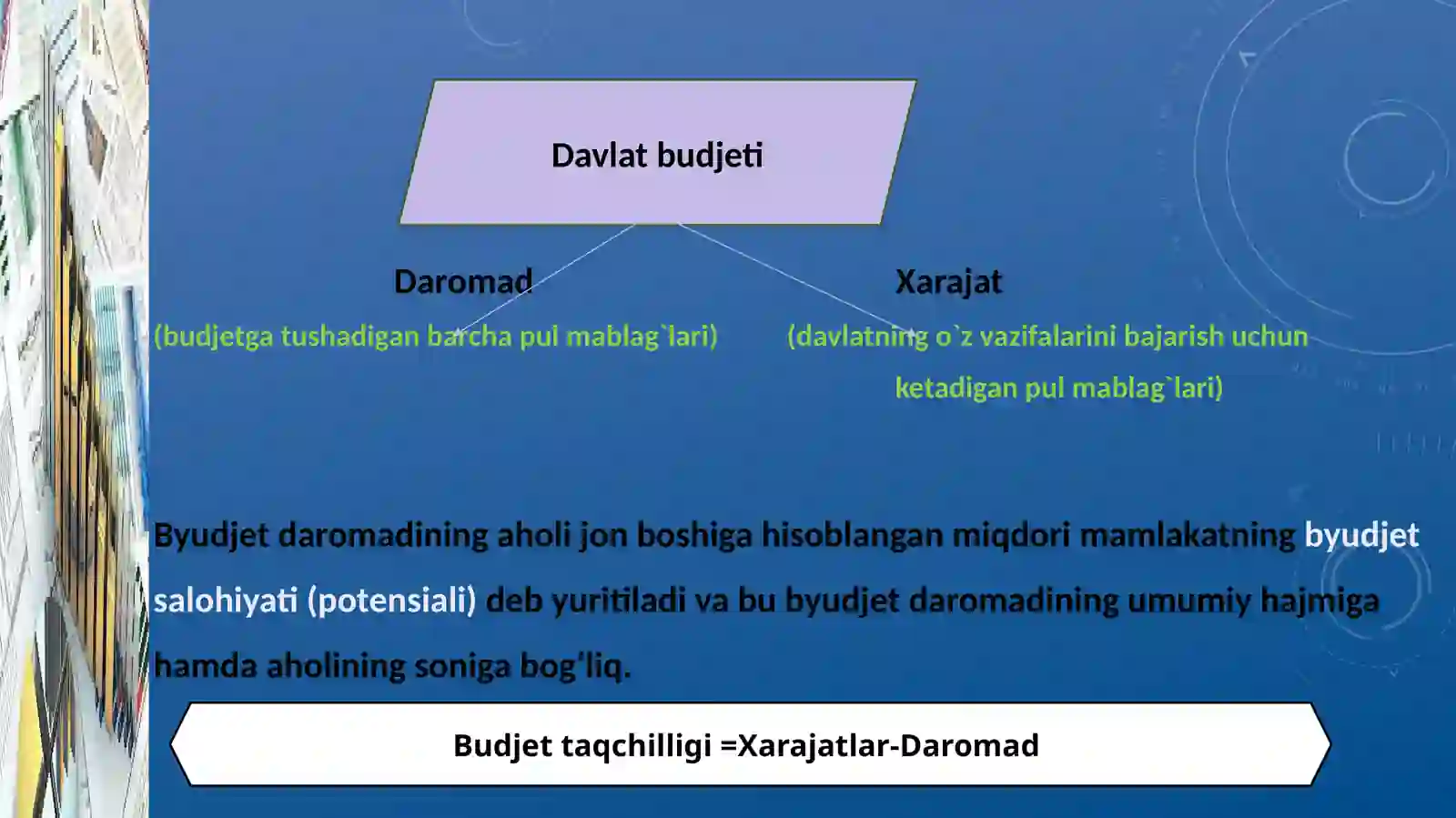 Davlat budjeti

Daromad

(budjetga tushadigan barcha pul mablag`lari)

Xarajat

(davlatning o`z vazifalarini bajarish uchun ketadigan pul mablag`lari)

Byudjet daromadining aholi jon boshiga hisoblangan miqdori mamlakatning byudjet salohiyati (potensiali) deb yuritiladi va bu byudjet daromadining umumiy hajmiga hamda aholining soniga bog'liq.

Budjet taqchilligi =Xarajatlar-Daromad